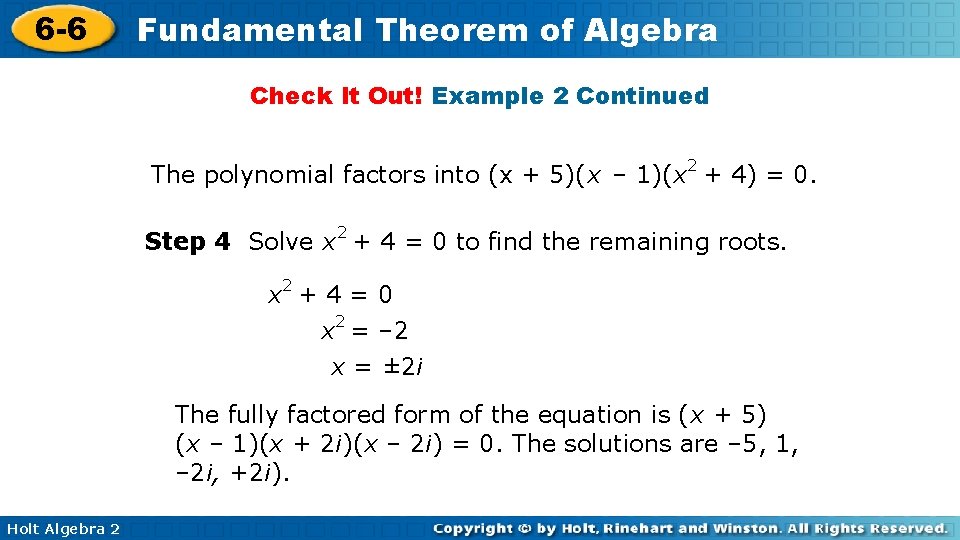 6-6 Fundamental Theorem of Algebra

Check It Out! Example 2 Continued

The polynomial factors into $(x + 5)(x - 1)(x^2 + 4) = 0$.

Step 4 Solve $x^2 + 4 = 0$ to find the remaining roots.

$x^2 + 4 = 0$
$x^2 = -2$
$x = \pm 2i$

The fully factored form of the equation is $(x + 5)(x - 1)(x + 2i)(x - 2i) = 0$. The solutions are $-5$, $1$, $-2i$, $+2i$).

Holt Algebra 2

Copyright © by Holt, Rinehart and Winston. All Rights Reserved.